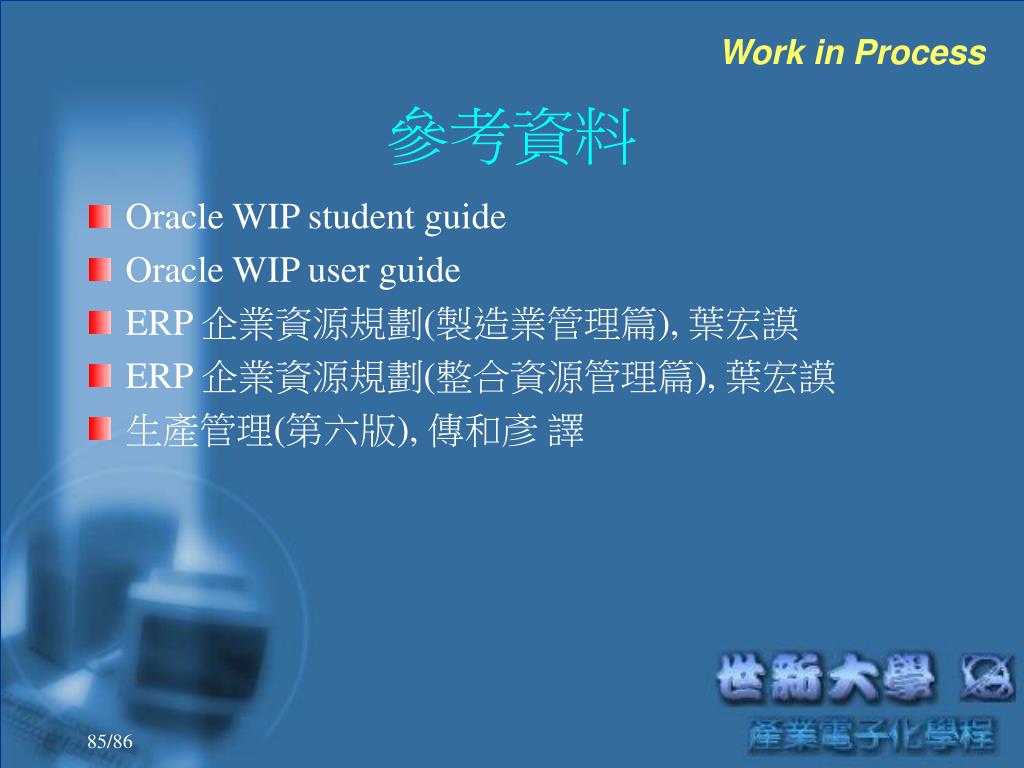 Work in Process

參考資料

Oracle WIP student guide
Oracle WIP user guide
ERP 企業資源規劃(製造業管理篇), 葉宏謨
ERP 企業資源規劃(整合資源管理篇), 葉宏謨
生產管理(第六版), 傅和彥 譯

世新大學
產業電子化學程

85/86